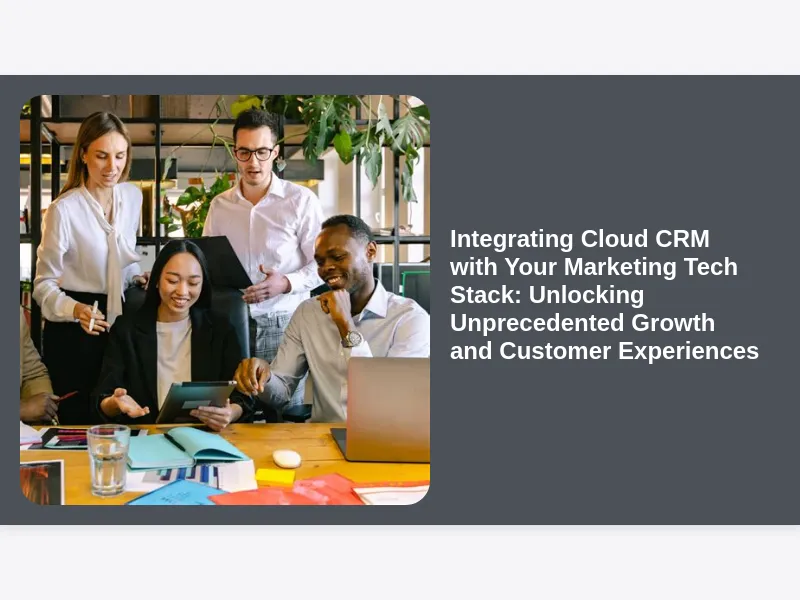 Integrating Cloud CRM with Your Marketing Tech Stack: Unlocking Unprecedented Growth and Customer Experiences